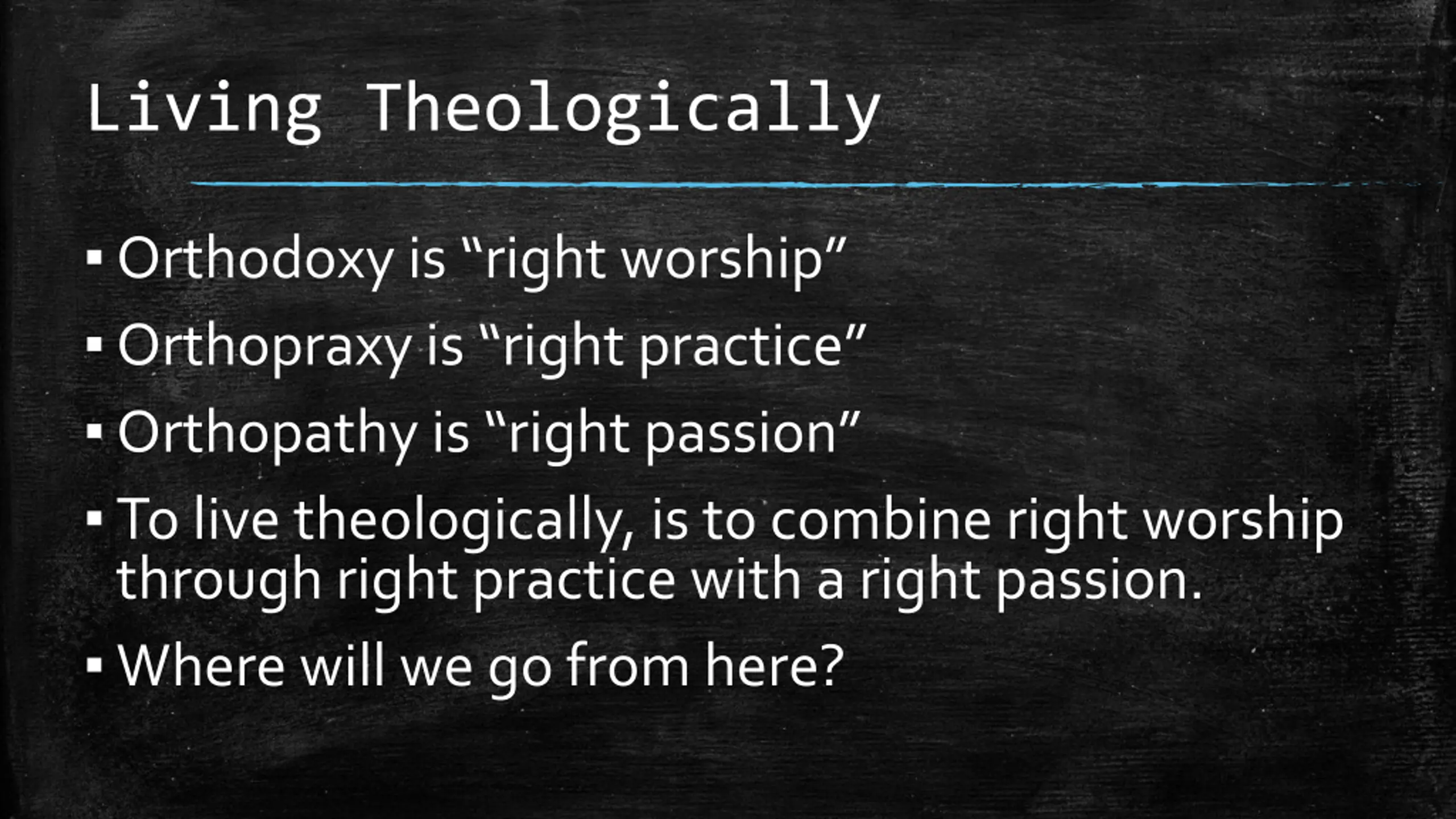 Living Theologically

▪ Orthodoxy is “right worship”

▪ Orthopraxy is “right practice”

▪ Orthopathy is “right passion”

▪ To live theologically, is to combine right worship through right practice with a right passion.

▪ Where will we go from here?